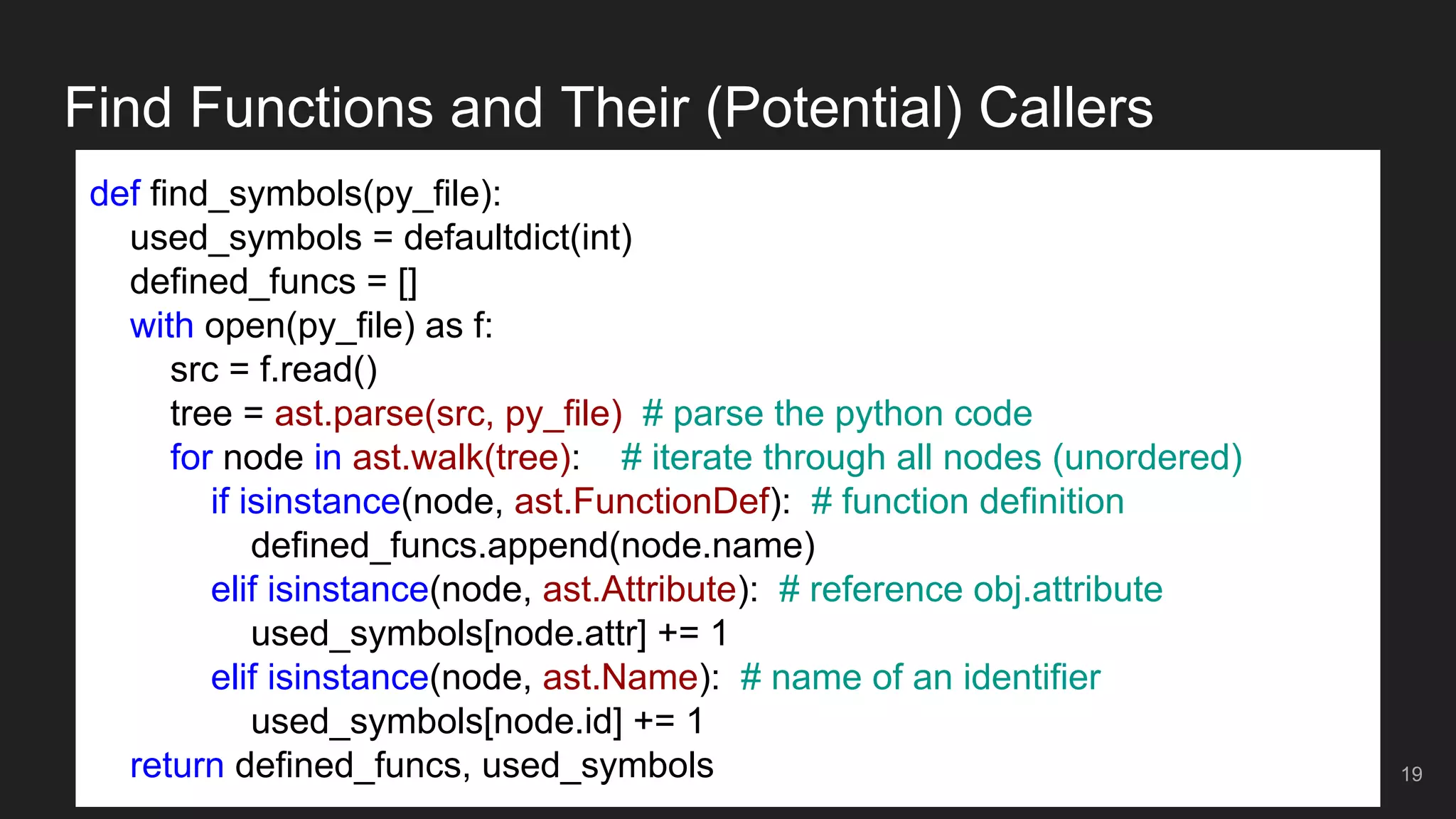 Find Functions and Their (Potential) Callers

def find_symbols(py_file):
    used_symbols = defaultdict(int)
    defined_funcs = []
    with open(py_file) as f:
        src = f.read()
        tree = ast.parse(src, py_file)  # parse the python code
        for node in ast.walk(tree):     # iterate through all nodes (unordered)
            if isinstance(node, ast.FunctionDef):  # function definition
                defined_funcs.append(node.name)
            elif isinstance(node, ast.Attribute):  # reference obj.attribute
                used_symbols[node.attr] += 1
            elif isinstance(node, ast.Name):  # name of an identifier
                used_symbols[node.id] += 1
    return defined_funcs, used_symbols

19